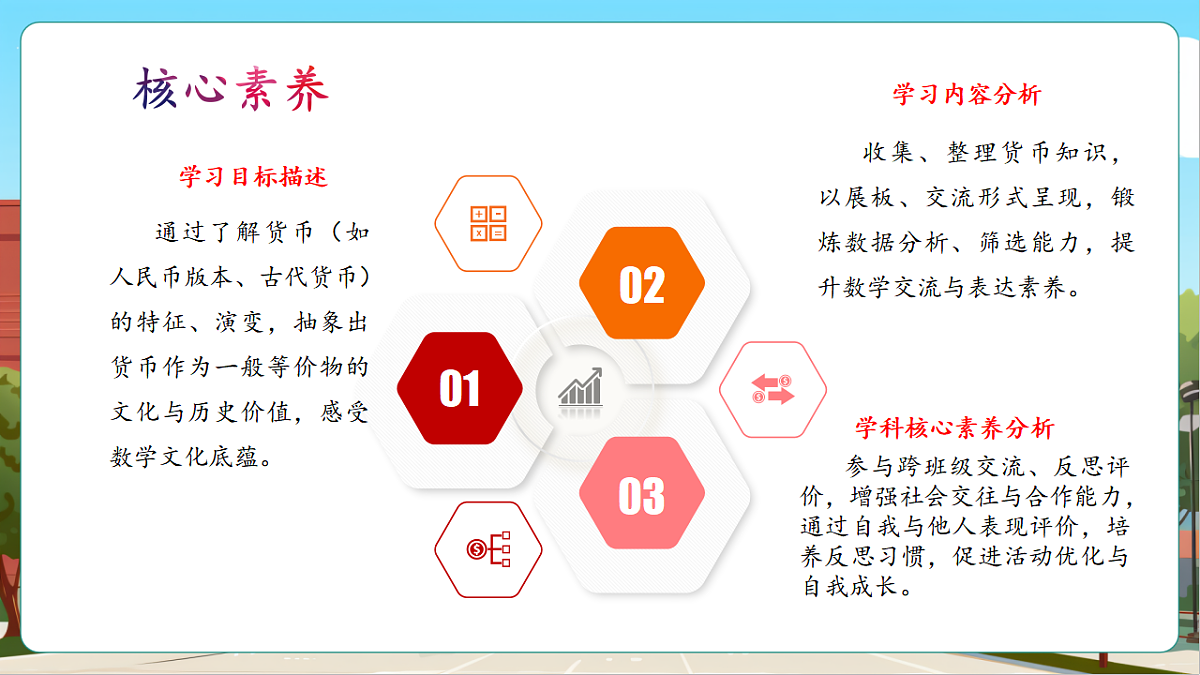 核心素养

学习目标描述

通过了解货币（如人民币版本、古代货币）的特征、演变，抽象出货币作为一般等价物的文化与历史价值，感受数学文化底蕴。

01

02

03

学习内容分析

收集、整理货币知识，以展板、交流形式呈现，锻炼数据分析、筛选能力，提升数学交流与表达素养。

学科核心素养分析

参与跨班级交流、反思评价，增强社会交往与合作能力，通过自我与他人表现评价，培养反思习惯，促进活动优化与自我成长。